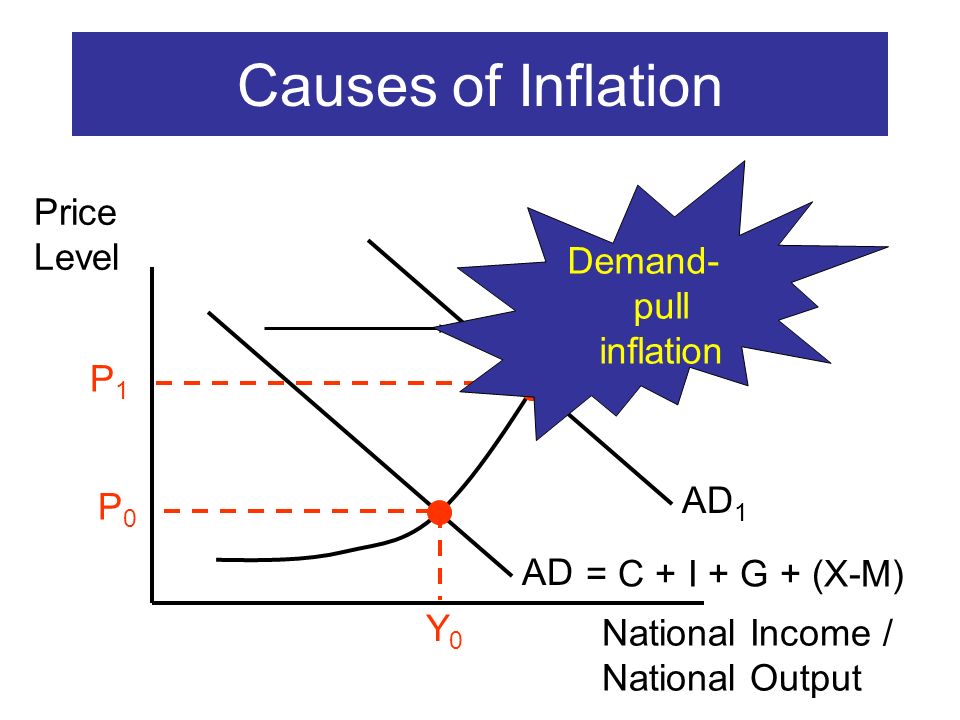 Causes of Inflation

Price Level

Demand-pull inflation

$P_1$

$P_0$

$AD_1$

AD = C + I + G + (X-M)

$Y_0$

National Income / National Output